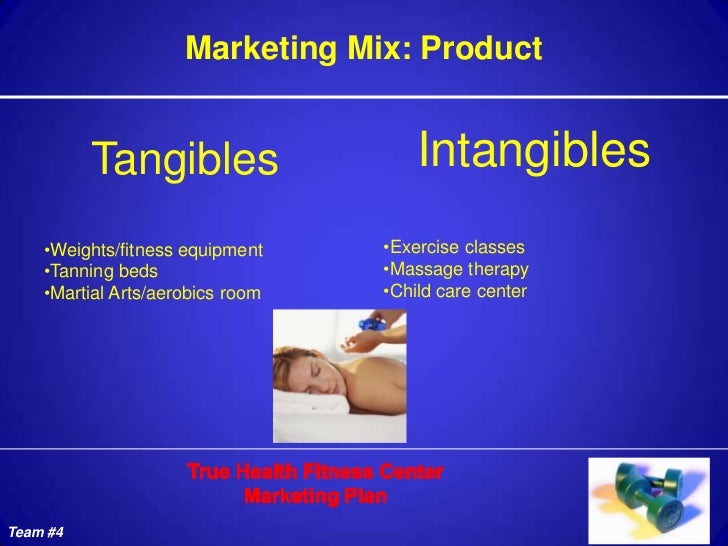 Marketing Mix: Product

Tangibles

•Weights/fitness equipment
•Tanning beds
•Martial Arts/aerobics room

Intangibles

•Exercise classes
•Massage therapy
•Child care center

True Health Fitness Center
Marketing Plan

Team #4